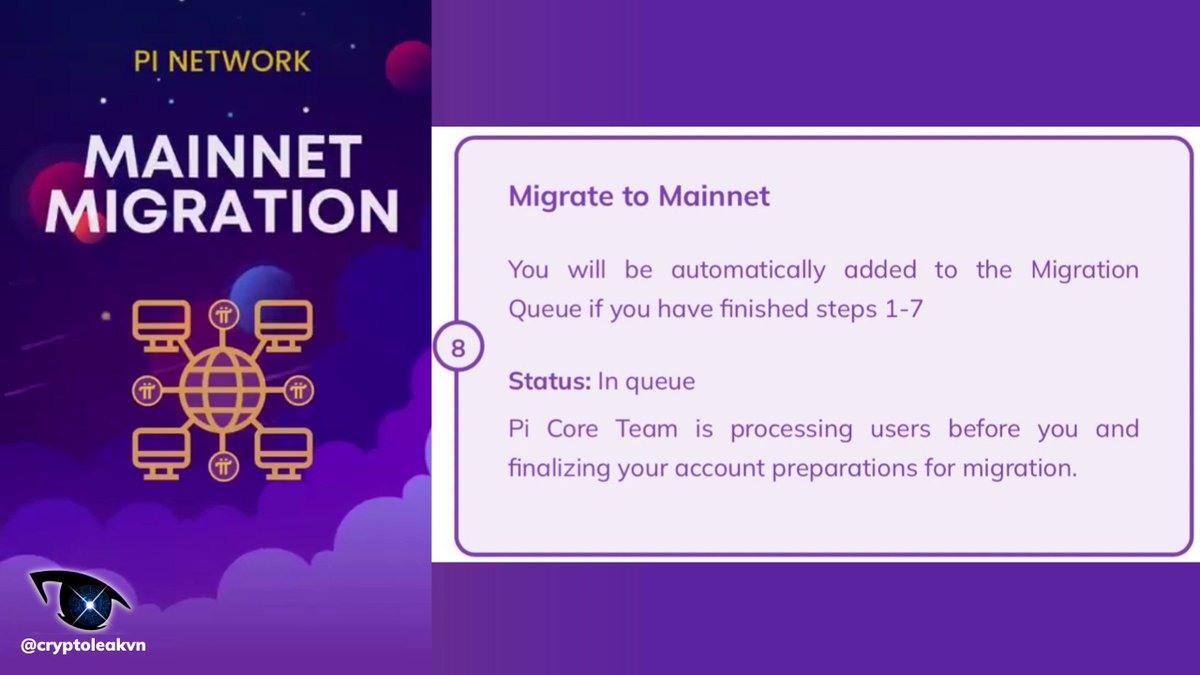 PI NETWORK

MAINNET MIGRATION

@cryptoleakvn

8

Migrate to Mainnet

You will be automatically added to the Migration Queue if you have finished steps 1-7

Status: In queue

Pi Core Team is processing users before you and finalizing your account preparations for migration.